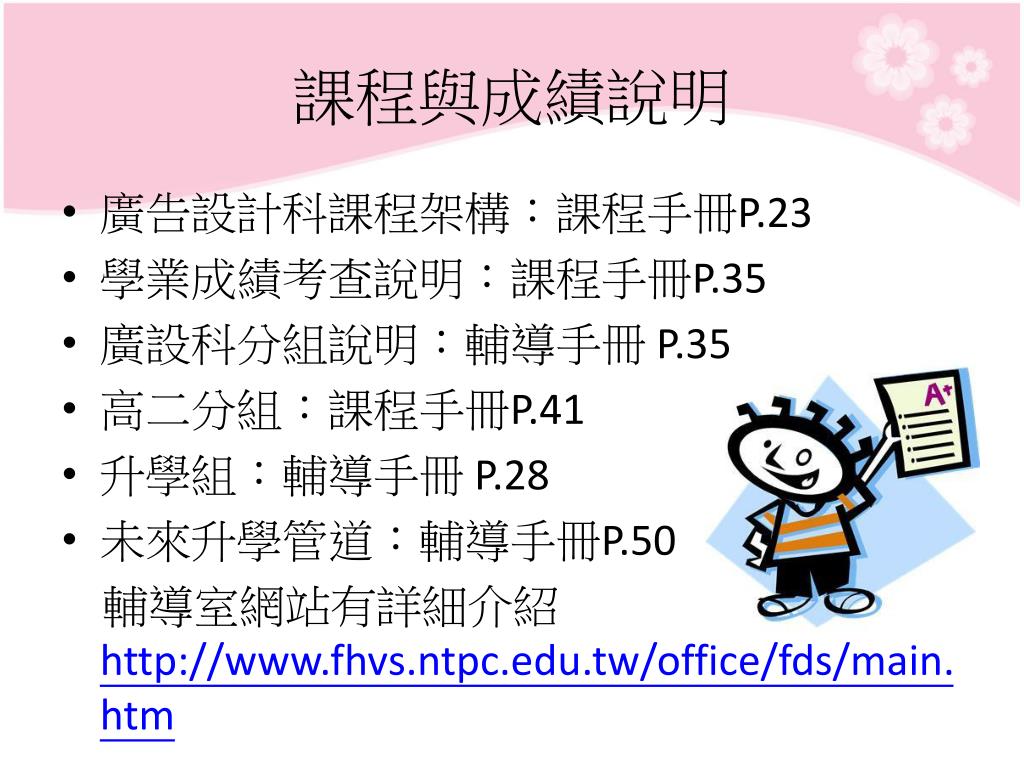 課程與成績說明

• 廣告設計科課程架構：課程手冊P.23
• 學業成績考查說明：課程手冊P.35
• 廣設科分組說明：輔導手冊 P.35
• 高二分組：課程手冊P.41
• 升學組：輔導手冊 P.28
• 未來升學管道：輔導手冊P.50
輔導室網站有詳細介紹
http://www.fhvs.ntpc.edu.tw/office/fds/main.htm

A+